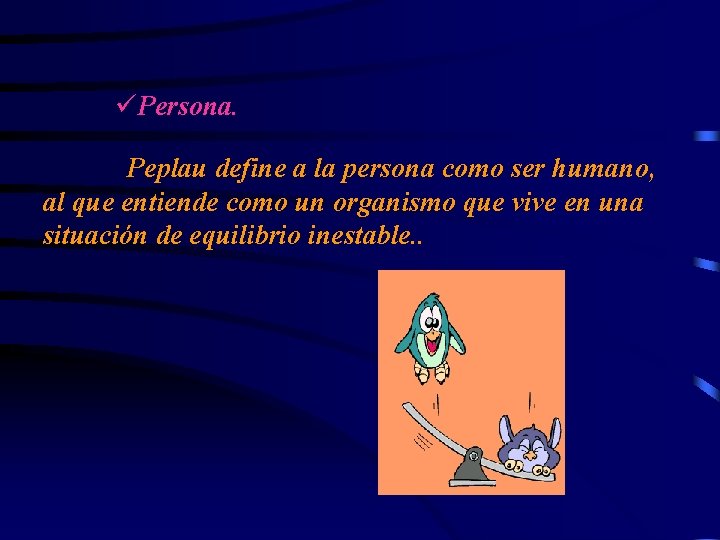 ✓Persona.

Peplau define a la persona como ser humano, al que entiende como un organismo que vive en una situación de equilibrio inestable..